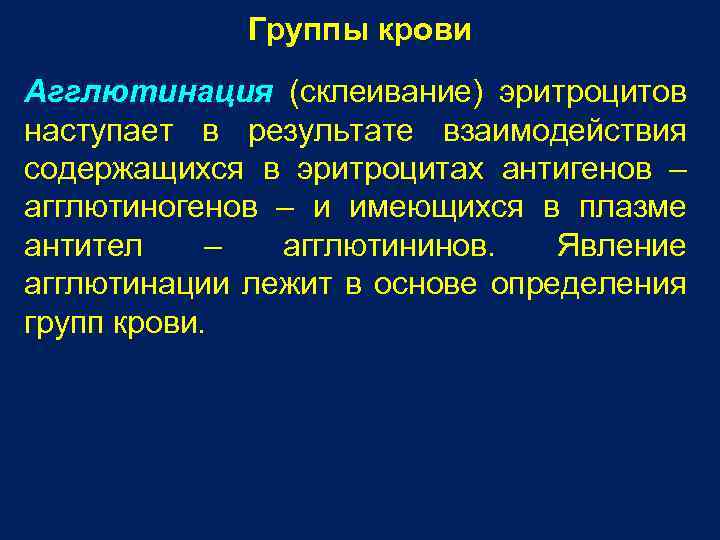 Группы крови

Агглютинация (склеивание) эритроцитов наступает в результате взаимодействия содержащихся в эритроцитах антигенов – агглютиногенов – и имеющихся в плазме антител – агглютининов. Явление агглютинации лежит в основе определения групп крови.